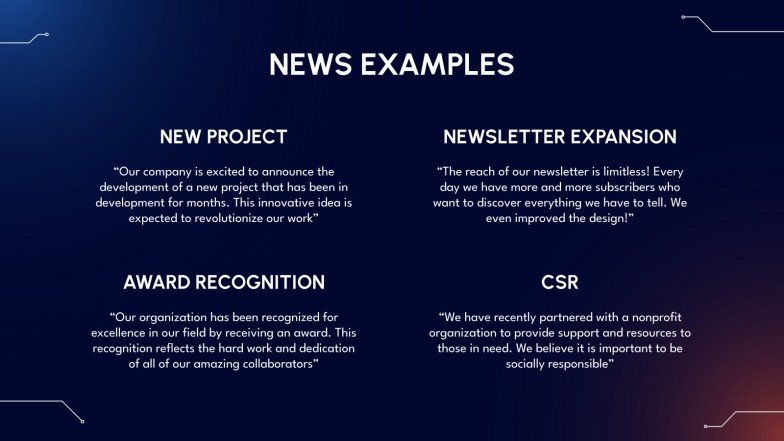 NEWS EXAMPLES

NEW PROJECT

“Our company is excited to announce the development of a new project that has been in development for months. This innovative idea is expected to revolutionize our work”

AWARD RECOGNITION

“Our organization has been recognized for excellence in our field by receiving an award. This recognition reflects the hard work and dedication of all of our amazing collaborators”

NEWSLETTER EXPANSION

“The reach of our newsletter is limitless! Every day we have more and more subscribers who want to discover everything we have to tell. We even improved the design!”

CSR

“We have recently partnered with a nonprofit organization to provide support and resources to those in need. We believe it is important to be socially responsible”